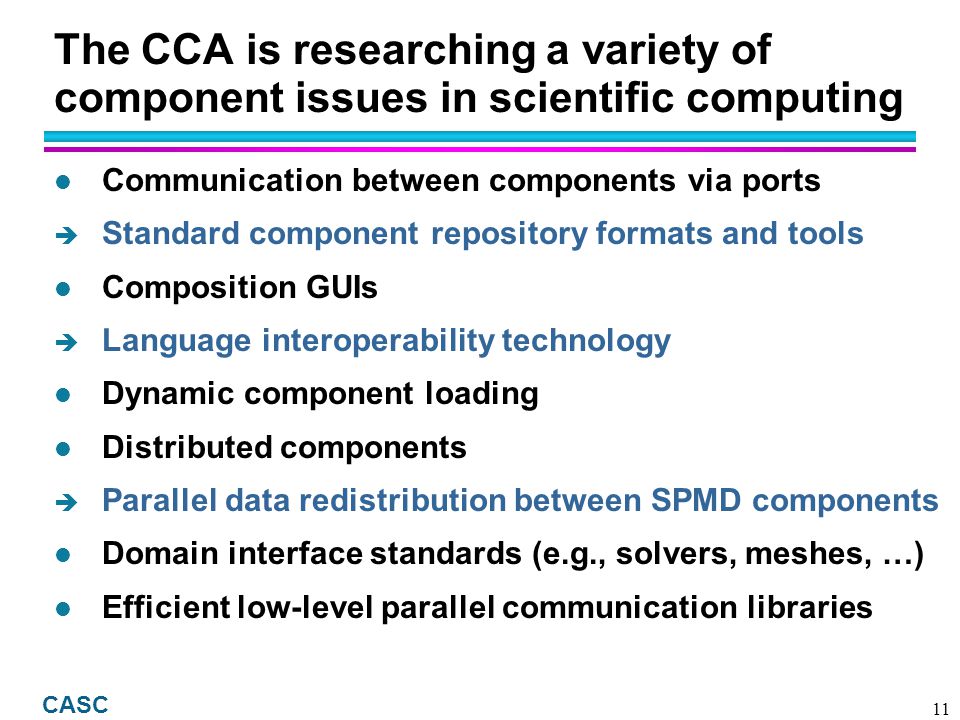 The CCA is researching a variety of component issues in scientific computing

- Communication between components via ports
- Standard component repository formats and tools
- Composition GUIs
- Language interoperability technology
- Dynamic component loading
- Distributed components
- Parallel data redistribution between SPMD components
- Domain interface standards (e.g., solvers, meshes, …)
- Efficient low-level parallel communication libraries

CASC

11